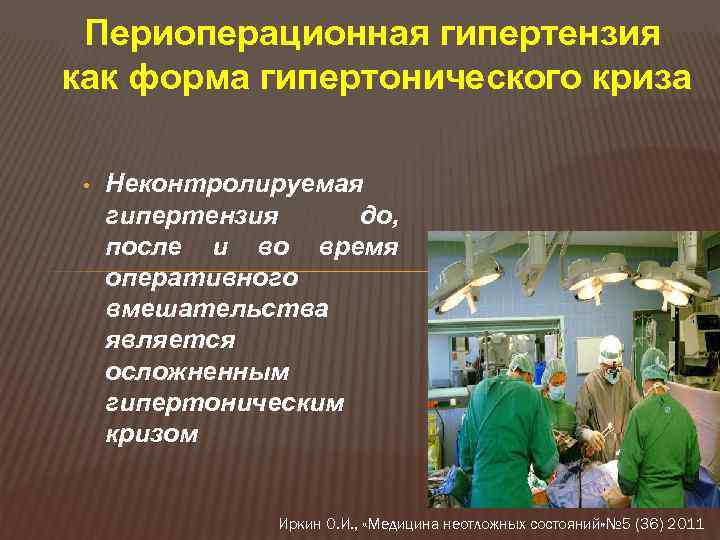 Периоперационная гипертензия как форма гипертонического криза

• Неконтролируемая гипертензия до, после и во время оперативного вмешательства является осложненным гипертоническим кризом

Иркин О.И., «Медицина неотложных состояний»№5 (36) 2011